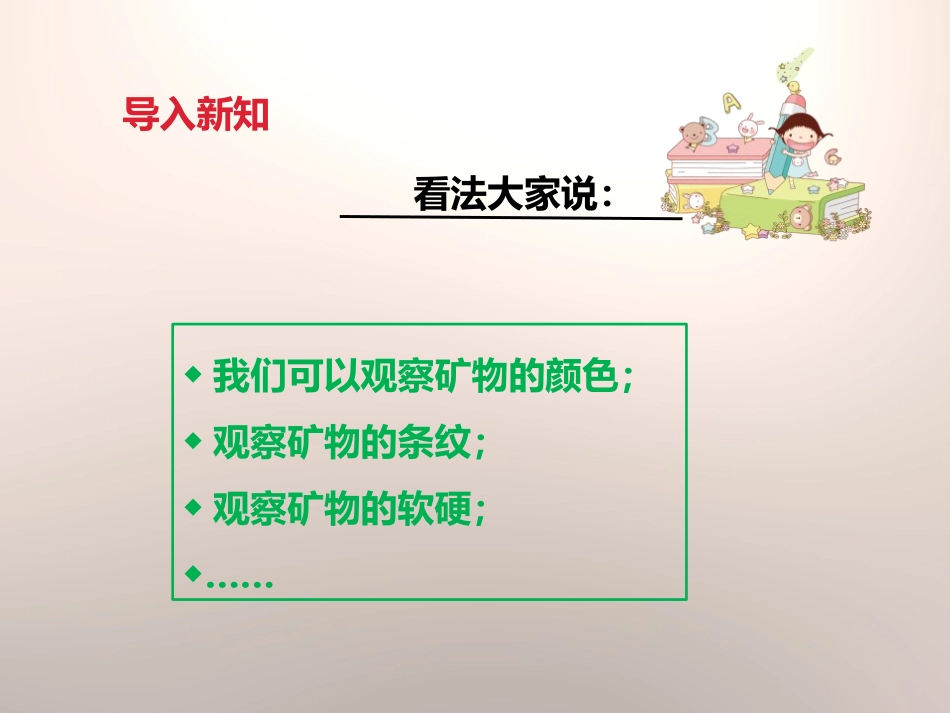 导入新知

看法大家说：

◆ 我们可以观察矿物的颜色；
◆ 观察矿物的条纹；
◆ 观察矿物的软硬；
◆……